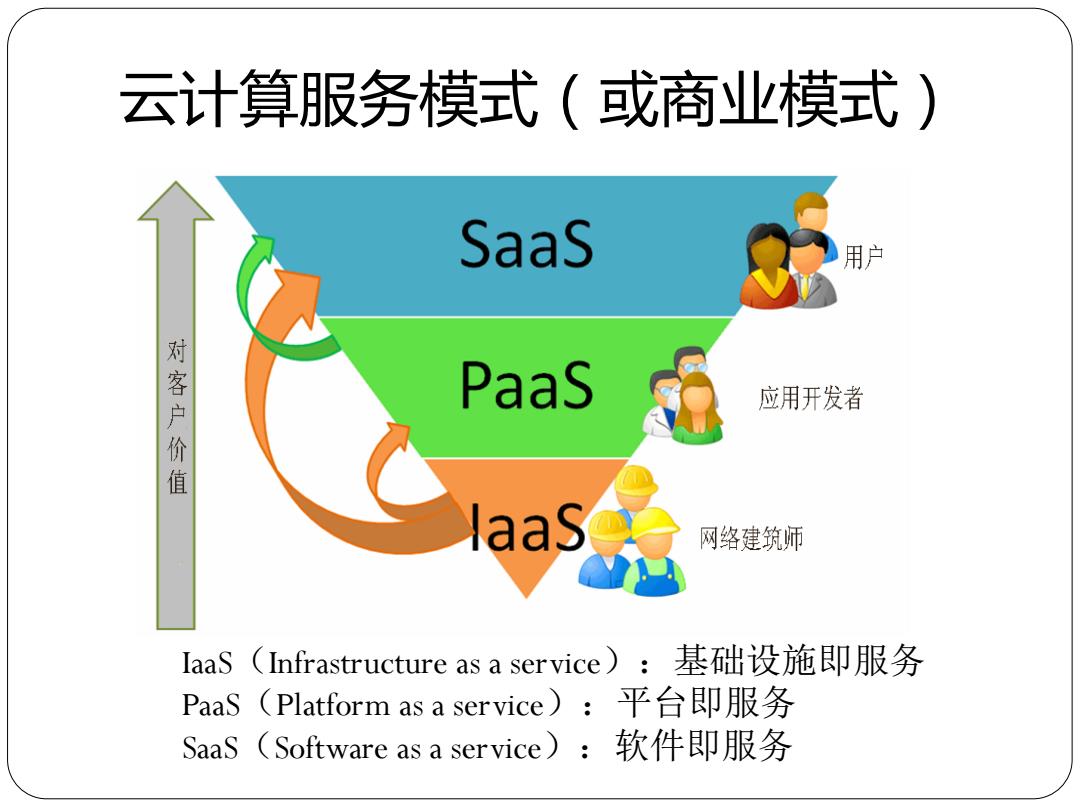 云计算服务模式（或商业模式）

对客户价值

SaaS

用户

PaaS

应用开发者

IaaS

网络建筑师

IaaS（Infrastructure as a service）：基础设施即服务
PaaS（Platform as a service）：平台即服务
SaaS（Software as a service）：软件即服务